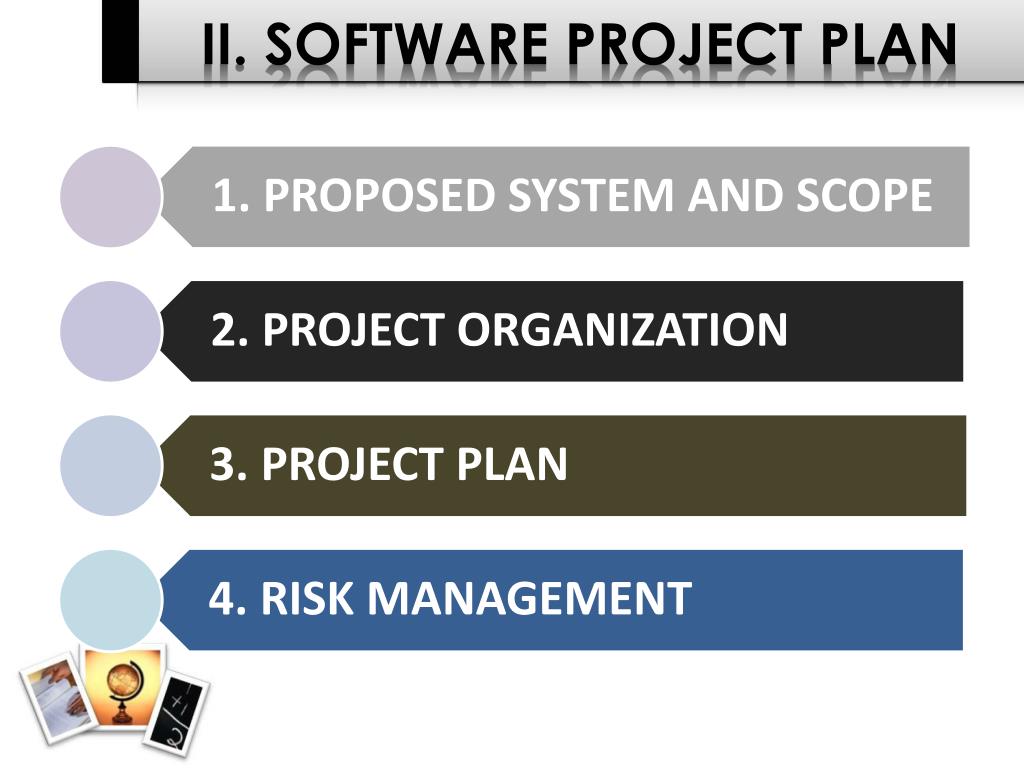 II. SOFTWARE PROJECT PLAN

1. PROPOSED SYSTEM AND SCOPE

2. PROJECT ORGANIZATION

3. PROJECT PLAN

4. RISK MANAGEMENT